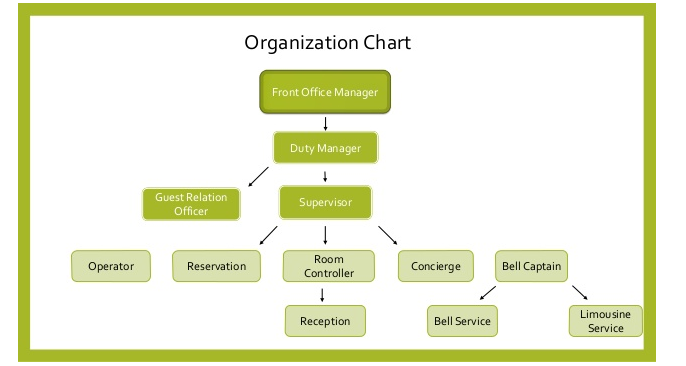 Organization Chart

Front Office Manager

Duty Manager

Guest Relation Officer

Supervisor

Operator

Reservation

Room Controller

Concierge

Bell Captain

Reception

Bell Service

Limousine Service